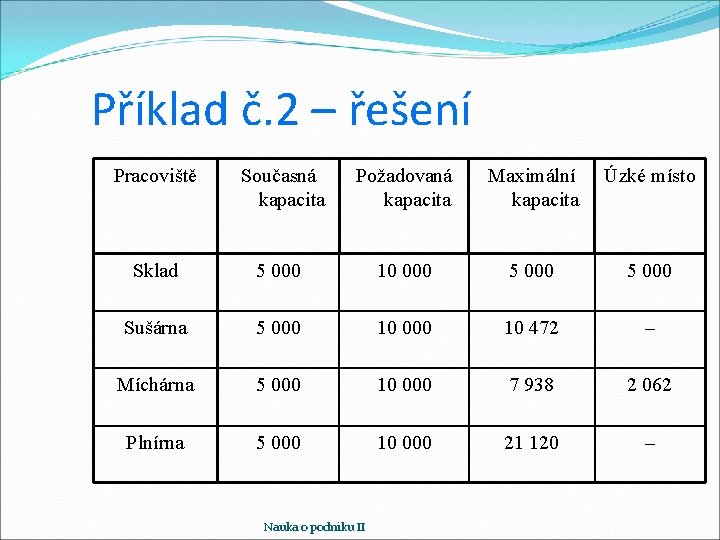 Příklad č.2 – řešení

| Pracoviště | Současná kapacita | Požadovaná kapacita | Maximální kapacita | Úzké místo |
|---|---|---|---|---|
| Sklad | 5 000 | 10 000 | 5 000 | 5 000 |
| Sušárna | 5 000 | 10 000 | 10 472 | – |
| Míchárna | 5 000 | 10 000 | 7 938 | 2 062 |
| Plnírna | 5 000 | 10 000 | 21 120 | – |

Nauka o podniku II